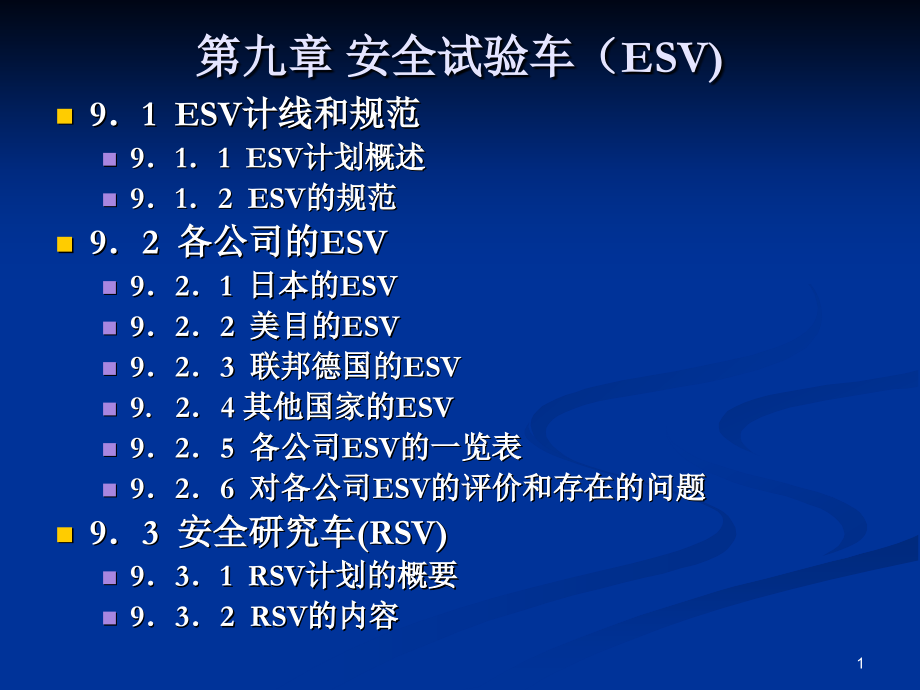 第九章 安全试验车（ESV)

9．1 ESV计线和规范
9．1．1 ESV计划概述
9．1．2 ESV的规范
9．2 各公司的ESV
9．2．1 日本的ESV
9．2．2 美目的ESV
9．2．3 联邦德国的ESV
9． 2． 4 其他国家的ESV
9．2．5 各公司ESV的一览表
9．2．6 对各公司ESV的评价和存在的问题
9．3 安全研究车(RSV)
9．3．1 RSV计划的概要
9．3．2 RSV的内容

1